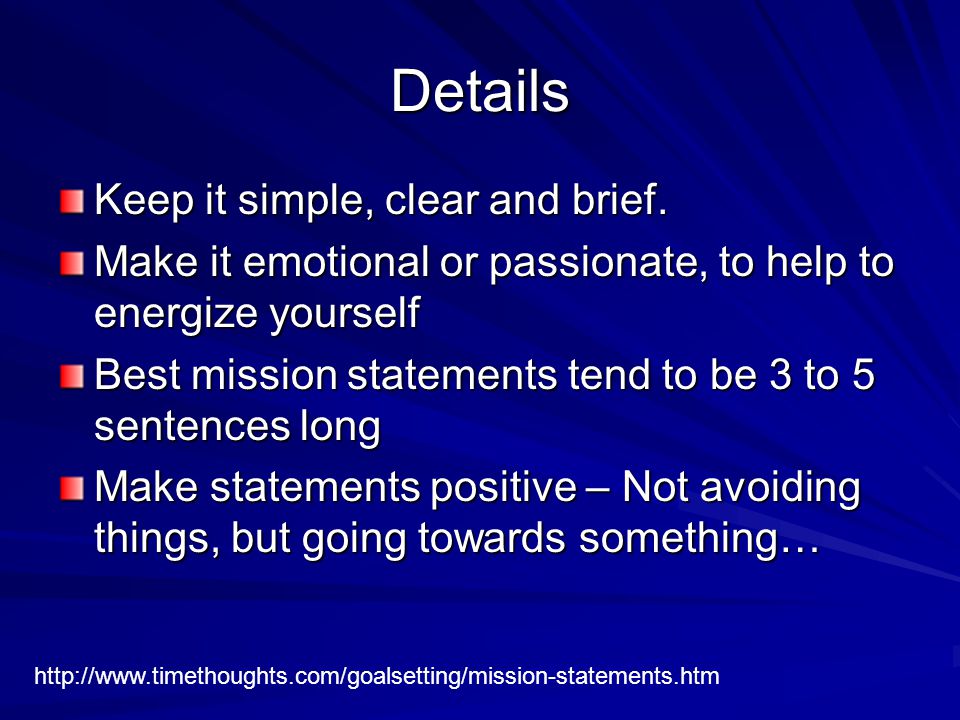 Details

Keep it simple, clear and brief.

Make it emotional or passionate, to help to energize yourself

Best mission statements tend to be 3 to 5 sentences long

Make statements positive – Not avoiding things, but going towards something…

http://www.timethoughts.com/goalsetting/mission-statements.htm